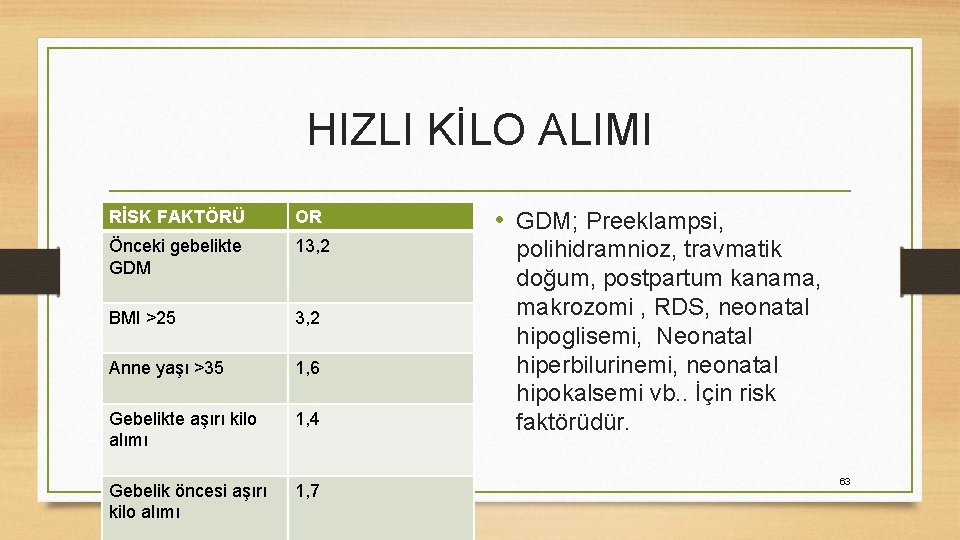 HIZLI KİLO ALIMI

| RİSK FAKTÖRÜ | OR |
|---|---|
| Önceki gebelikte GDM | 13,2 |
| BMI >25 | 3,2 |
| Anne yaşı >35 | 1,6 |
| Gebelikte aşırı kilo alımı | 1,4 |
| Gebelik öncesi aşırı kilo alımı | 1,7 |

• GDM; Preeklampsi, polihidramnioz, travmatik doğum, postpartum kanama, makrozomi , RDS, neonatal hipoglisemi, Neonatal hiperbilurinemi, neonatal hipokalsemi vb.. İçin risk faktörüdür.

63